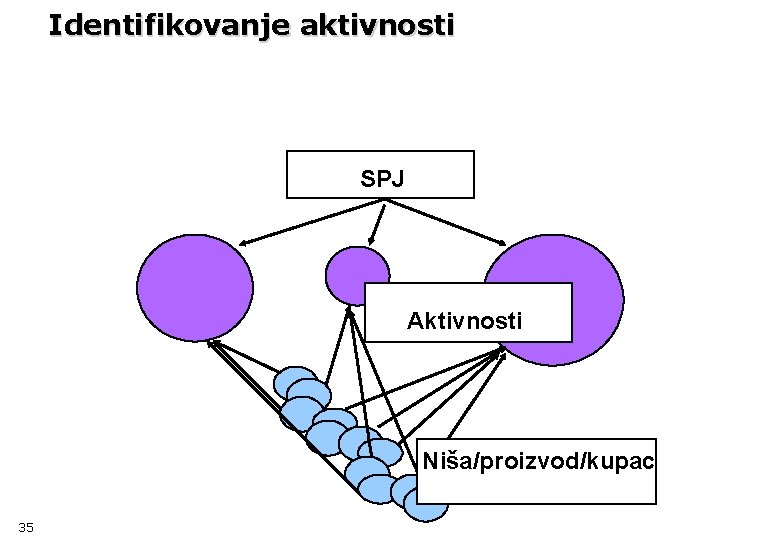 Identifikovanje aktivnosti

SPJ

Aktivnosti

Niša/proizvod/kupac

35